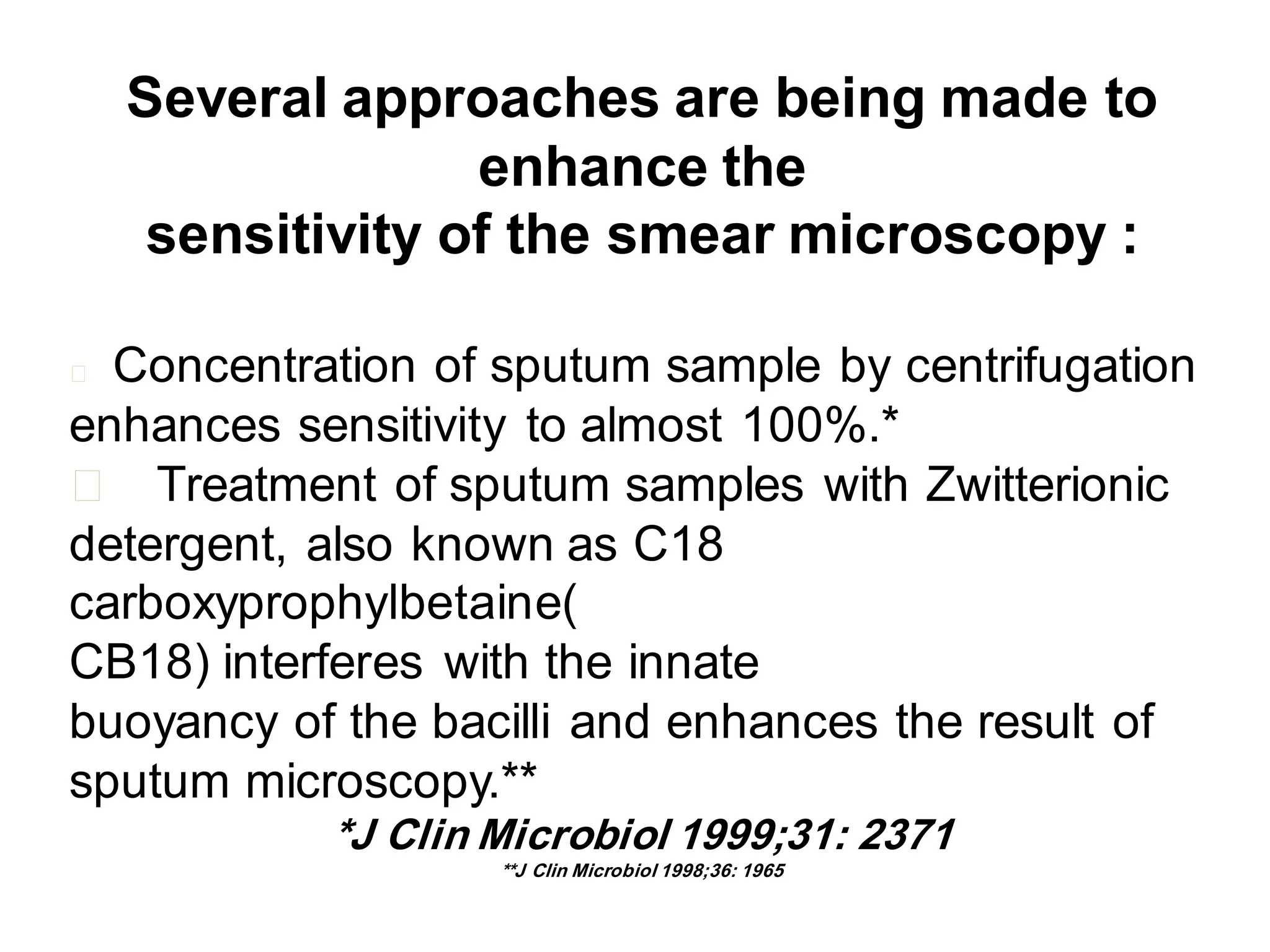 Several approaches are being made to enhance the sensitivity of the smear microscopy :

Concentration of sputum sample by centrifugation enhances sensitivity to almost 100%.*

Treatment of sputum samples with Zwitterionic detergent, also known as C18 carboxyprophylbetaine( CB18) interferes with the innate buoyancy of the bacilli and enhances the result of sputum microscopy.**

*J Clin Microbiol 1999;31: 2371

**J Clin Microbiol 1998;36: 1965